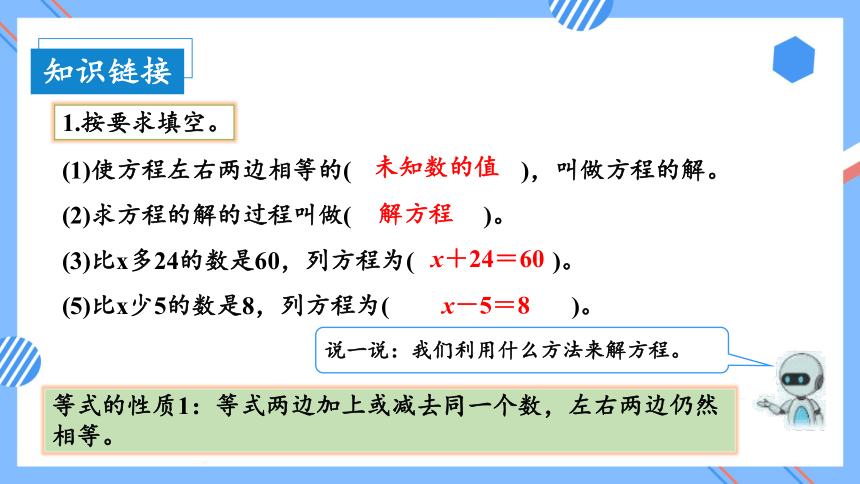 知识链接

1.按要求填空。

(1)使方程左右两边相等的( 未知数的值 )，叫做方程的解。

(2)求方程的解的过程叫做( 解方程 )。

(3)比x多24的数是60，列方程为( $x+24=60$ )。

(5)比x少5的数是8，列方程为( $x-5=8$ )。

说一说：我们利用什么方法来解方程。

等式的性质1：等式两边加上或减去同一个数，左右两边仍然相等。